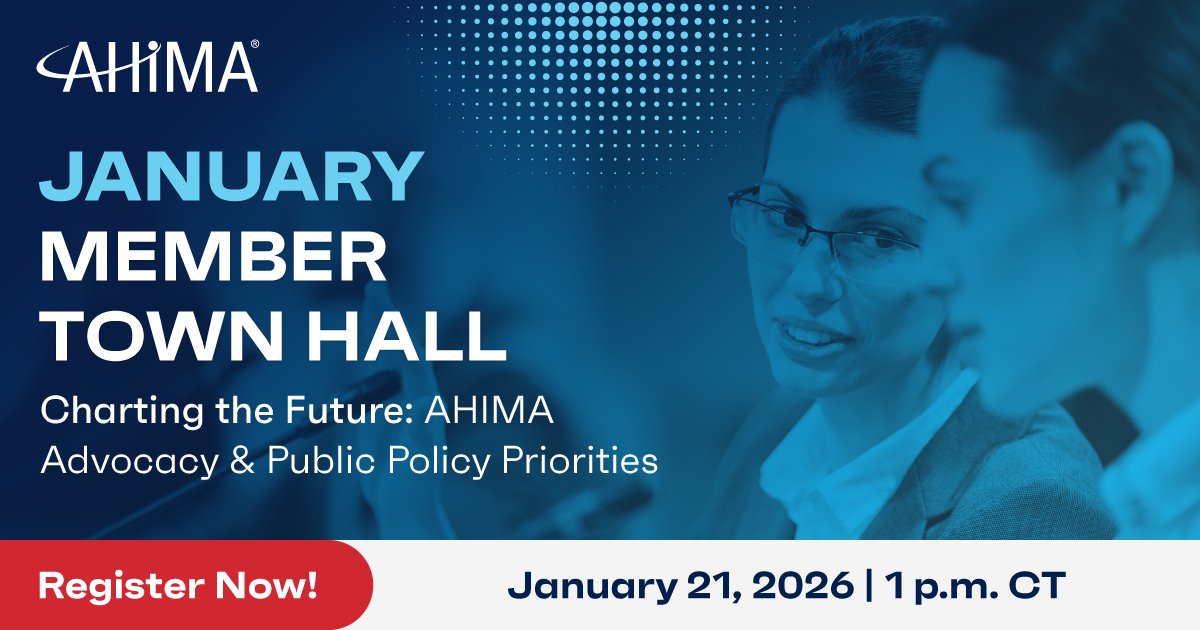 AHIMA®

JANUARY MEMBER TOWN HALL

Charting the Future: AHIMA Advocacy & Public Policy Priorities

Register Now!

January 21, 2026 | 1 p.m. CT